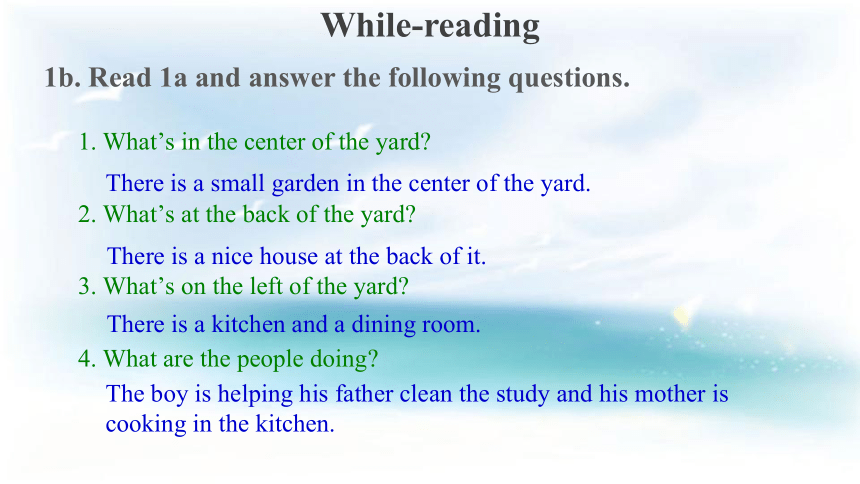 While-reading

1b. Read 1a and answer the following questions.

1. What’s in the center of the yard?

There is a small garden in the center of the yard.

2. What’s at the back of the yard?

There is a nice house at the back of it.

3. What’s on the left of the yard?

There is a kitchen and a dining room.

4. What are the people doing?

The boy is helping his father clean the study and his mother is cooking in the kitchen.